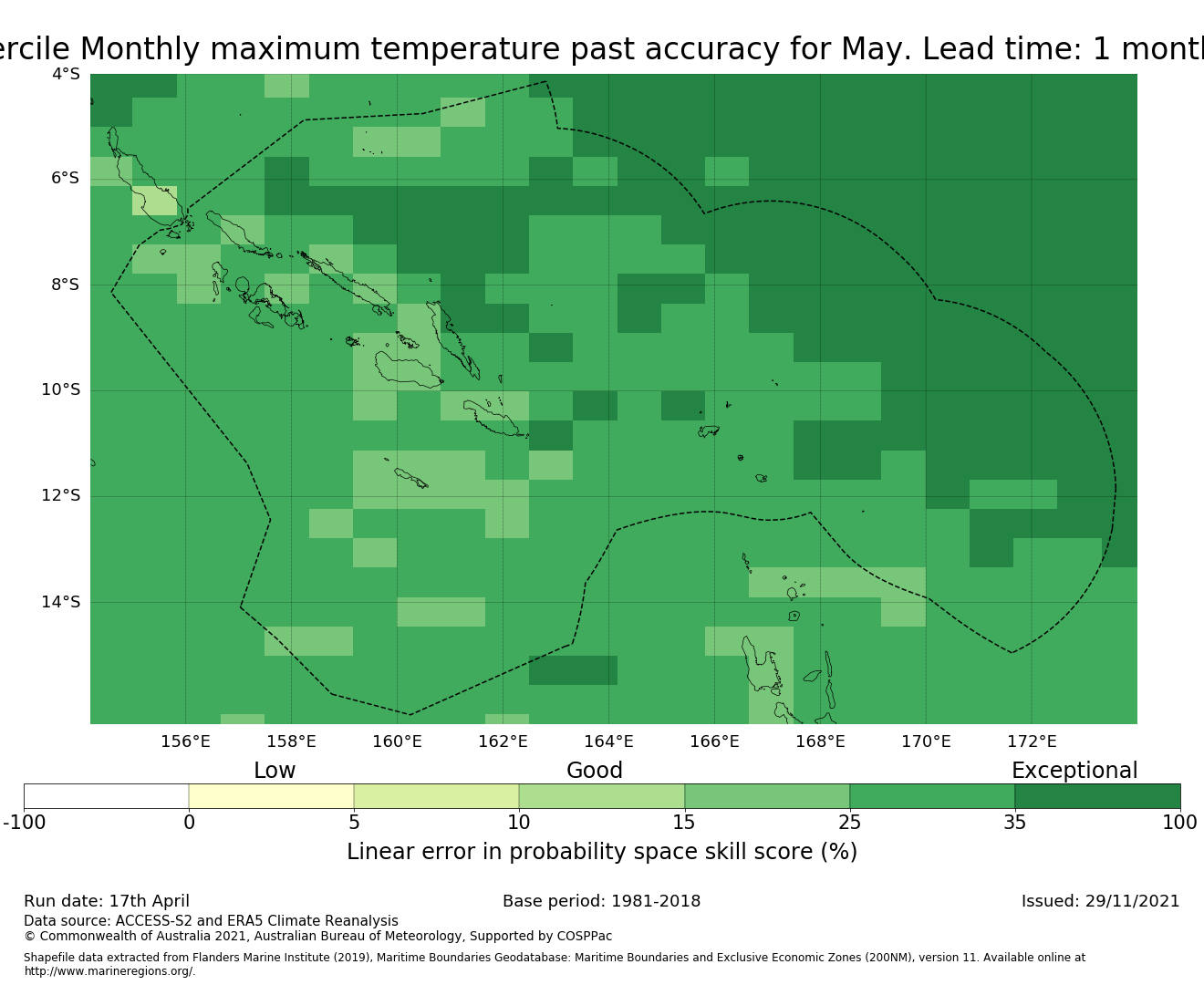 ercile Monthly maximum temperature past accuracy for May. Lead time: 1 month

4°S
6°S
8°S
10°S
12°S
14°S

156°E 158°E 160°E 162°E 164°E 166°E 168°E 170°E 172°E

Low Good Exceptional

-100 0 5 10 15 25 35 100

Linear error in probability space skill score (%)

Run date: 17th April

Base period: 1981-2018

Issued: 29/11/2021

Data source: ACCESS-S2 and ERA5 Climate Reanalysis
© Commonwealth of Australia 2021, Australian Bureau of Meteorology, Supported by COSPPac

Shapefile data extracted from Flanders Marine Institute (2019), Maritime Boundaries Geodatabase: Maritime Boundaries and Exclusive Economic Zones (200NM), version 11. Available online at http://www.marineregions.org/.